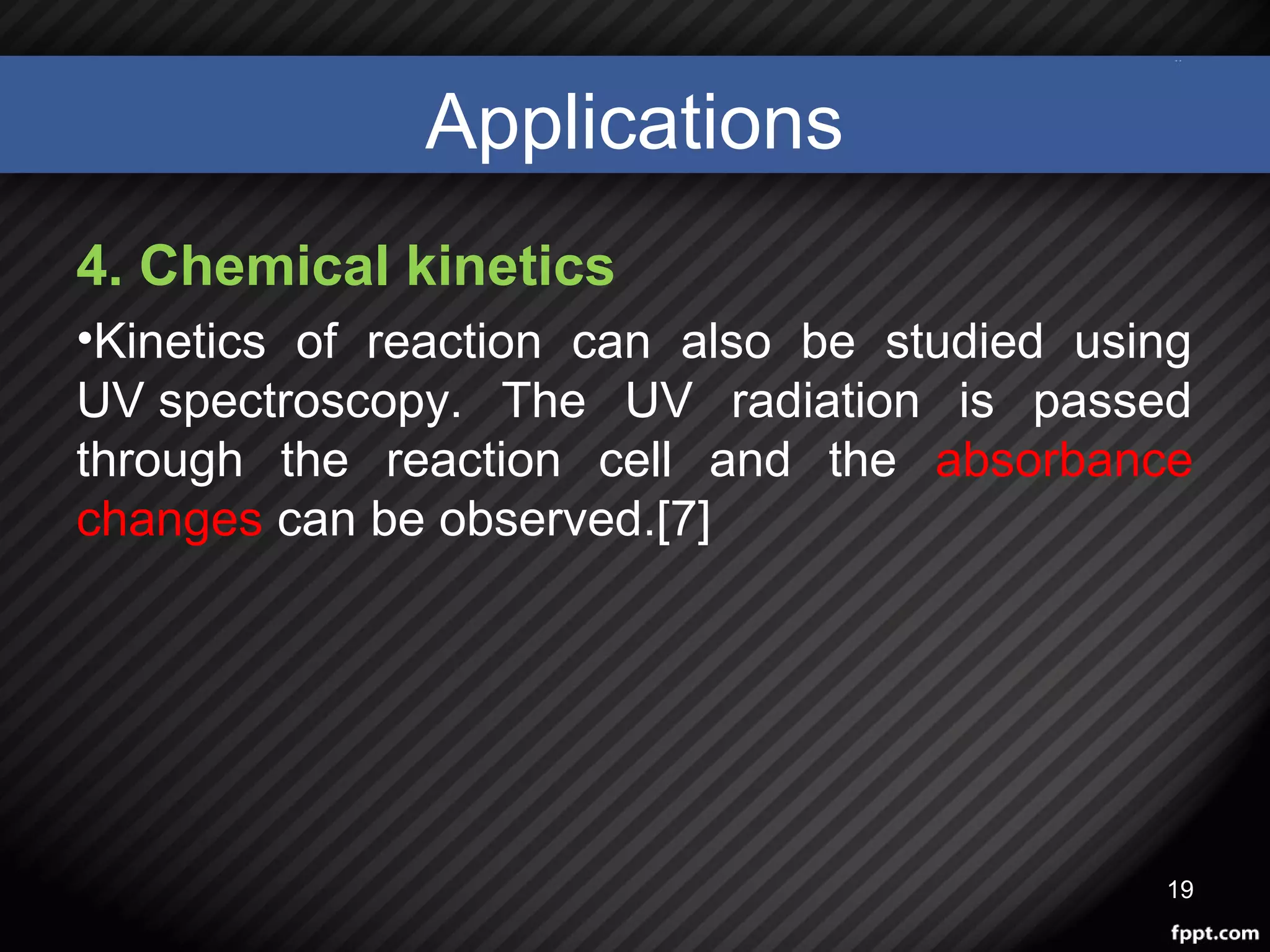 Applications

4. Chemical kinetics

•Kinetics of reaction can also be studied using UV spectroscopy. The UV radiation is passed through the reaction cell and the absorbance changes can be observed.[7]

19

fppt.com